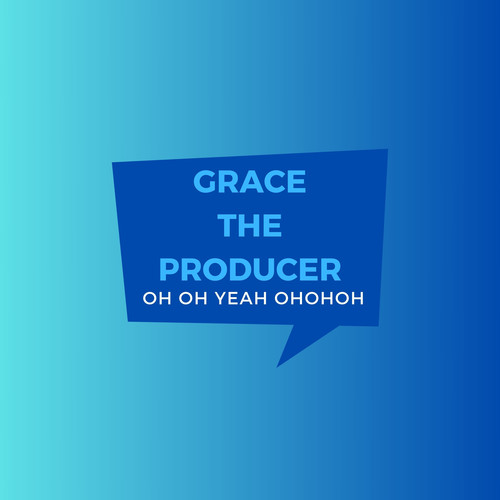 GRACE
THE
PRODUCER
OH OH YEAH OHOHOH